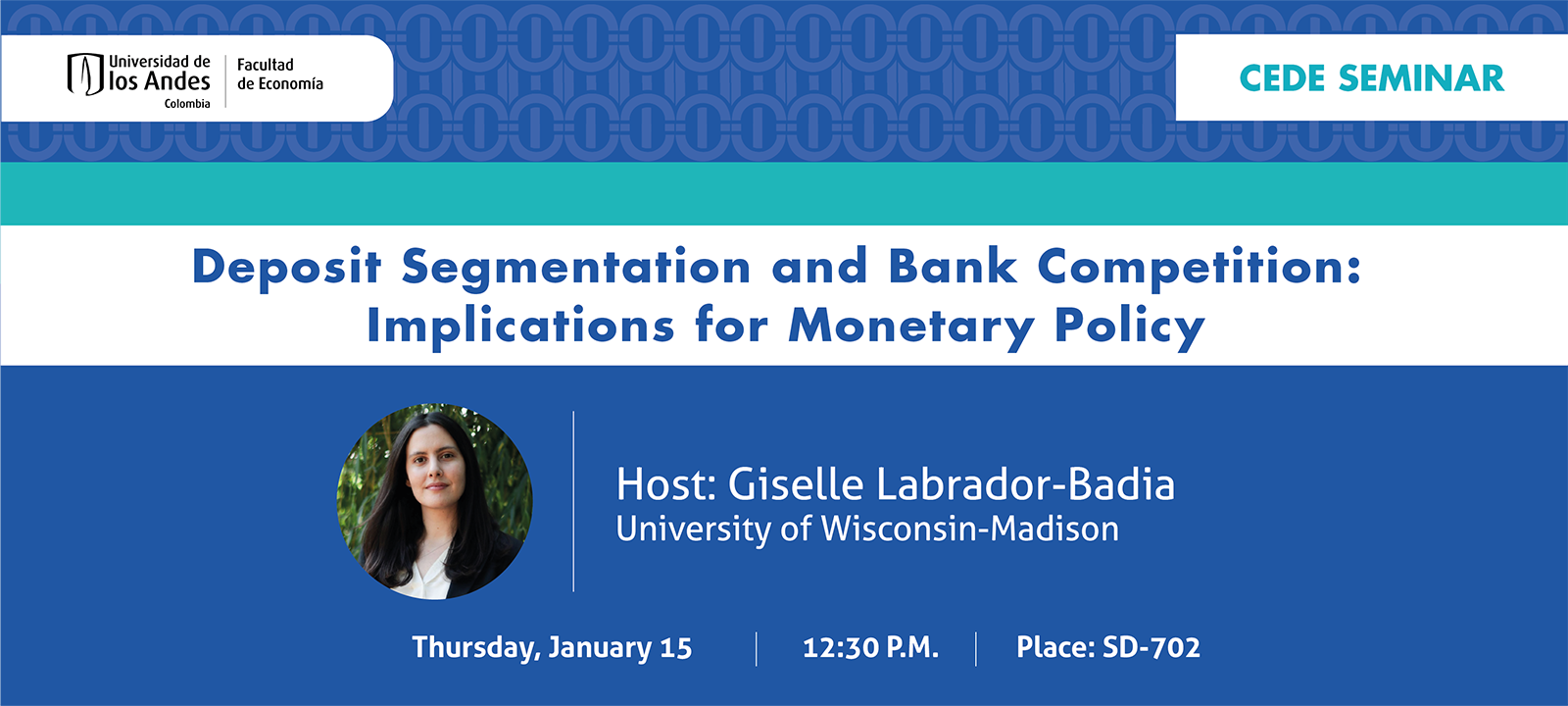 Universidad de los Andes
Colombia

Facultad de Economía

CEDE SEMINAR

Deposit Segmentation and Bank Competition: Implications for Monetary Policy

Host: Giselle Labrador-Badia
University of Wisconsin-Madison

Thursday, January 15 | 12:30 P.M. | Place: SD-702